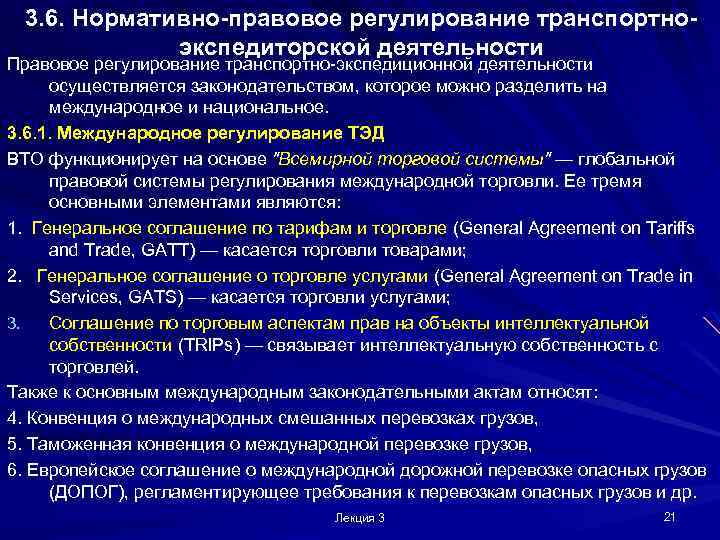 3.6. Нормативно-правовое регулирование транспортно-экспедиторской деятельности

Правовое регулирование транспортно-экспедиционной деятельности осуществляется законодательством, которое можно разделить на международное и национальное.

3.6.1. Международное регулирование ТЭД

ВТО функционирует на основе "Всемирной торговой системы" — глобальной правовой системы регулирования международной торговли. Ее тремя основными элементами являются:

1. Генеральное соглашение по тарифам и торговле (General Agreement on Tariffs and Trade, GATT) — касается торговли товарами;

2. Генеральное соглашение о торговле услугами (General Agreement on Trade in Services, GATS) — касается торговли услугами;

3. Соглашение по торговым аспектам прав на объекты интеллектуальной собственности (TRIPs) — связывает интеллектуальную собственность с торговлей.

Также к основным международным законодательными актам относят:

4. Конвенция о международных смешанных перевозках грузов,

5. Таможенная конвенция о международной перевозке грузов,

6. Европейское соглашение о международной дорожной перевозке опасных грузов (ДОПОГ), регламентирующее требования к перевозкам опасных грузов и др.

Лекция 3

21